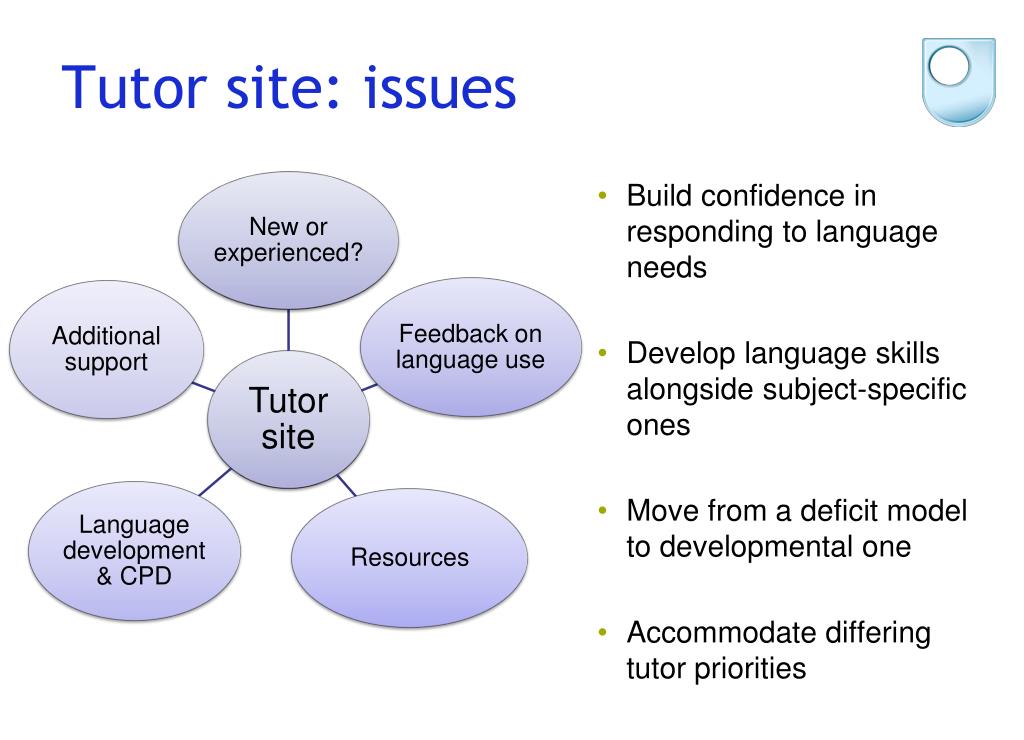 Tutor site: issues

New or experienced?

Additional support

Feedback on language use

Tutor site

Language development & CPD

Resources

• Build confidence in responding to language needs

• Develop language skills alongside subject-specific ones

• Move from a deficit model to developmental one

• Accommodate differing tutor priorities